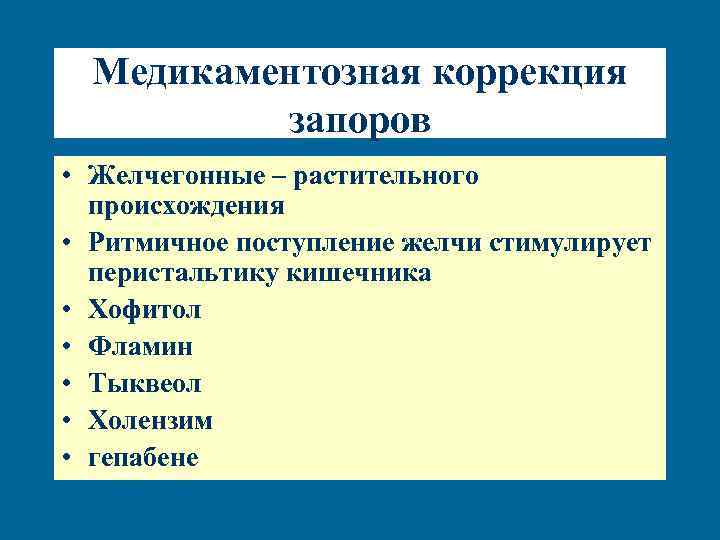 Медикаментозная коррекция запоров

• Желчегонные – растительного происхождения
• Ритмичное поступление желчи стимулирует перистальтику кишечника
• Хофитол
• Фламин
• Тыквеол
• Холензим
• гепабене